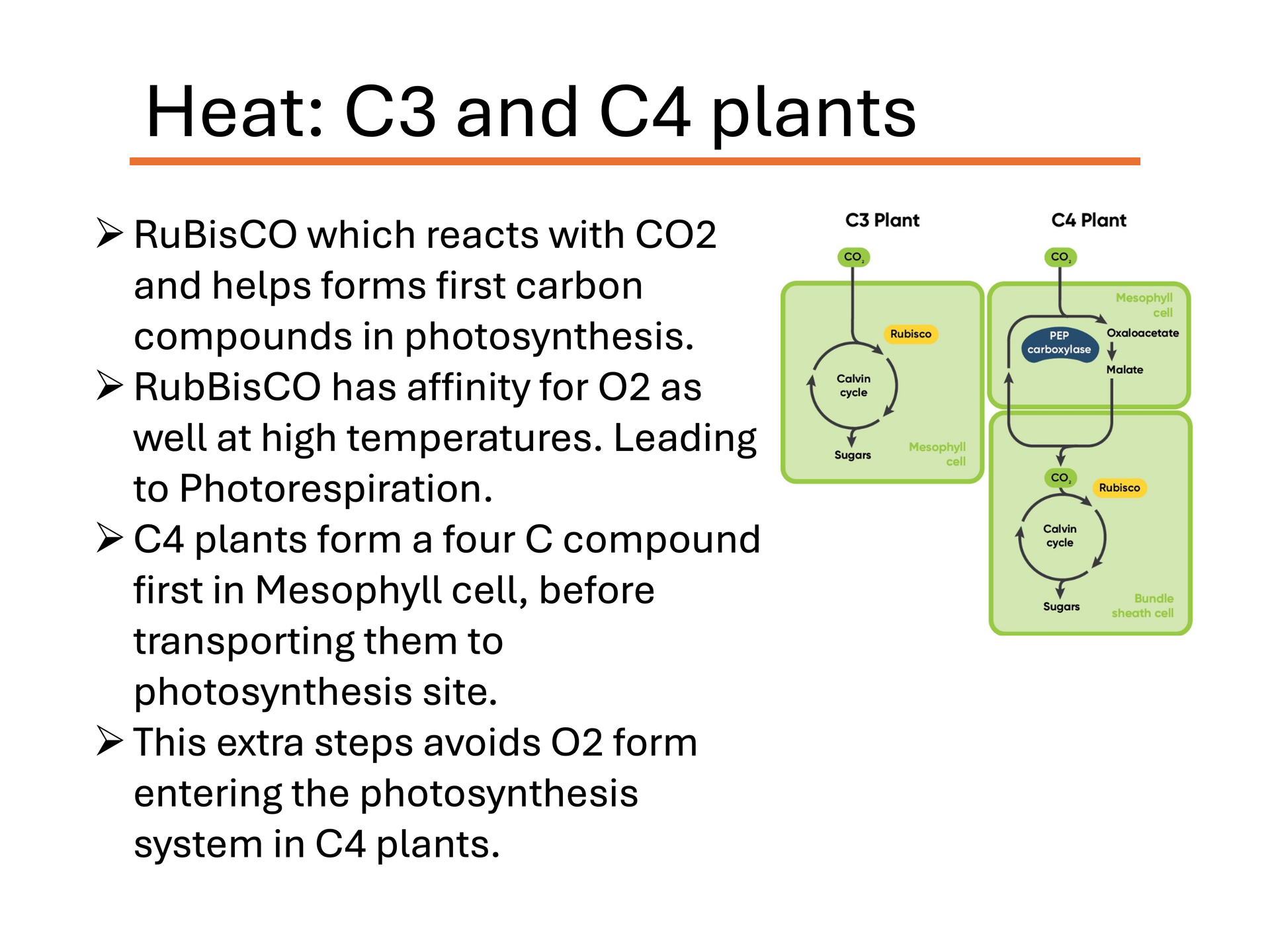 Heat: C3 and C4 plants

➢ RuBisCO which reacts with CO2 and helps forms first carbon compounds in photosynthesis.
➢ RubBisCO has affinity for O2 as well at high temperatures. Leading to Photorespiration.
➢ C4 plants form a four C compound first in Mesophyll cell, before transporting them to photosynthesis site.
➢ This extra steps avoids O2 form entering the photosynthesis system in C4 plants.

C3 Plant

$CO_2$

Rubisco

Calvin cycle

Sugars

Mesophyll cell

C4 Plant

$CO_2$

Mesophyll cell

PEP carboxylase

Oxaloacetate

Malate

$CO_2$

Rubisco

Calvin cycle

Sugars

Bundle sheath cell